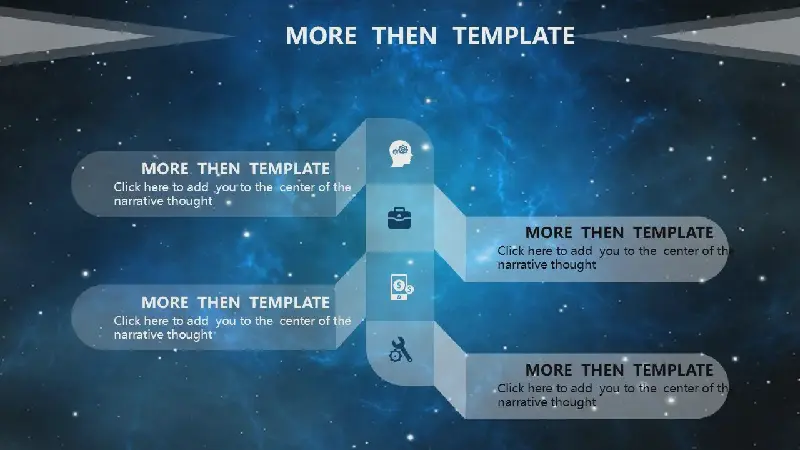 MORE THEN TEMPLATE

MORE THEN TEMPLATE
Click here to add you to the center of the narrative thought

MORE THEN TEMPLATE
Click here to add you to the center of the narrative thought

MORE THEN TEMPLATE
Click here to add you to the center of the narrative thought

MORE THEN TEMPLATE
Click here to add you to the center of the narrative thought